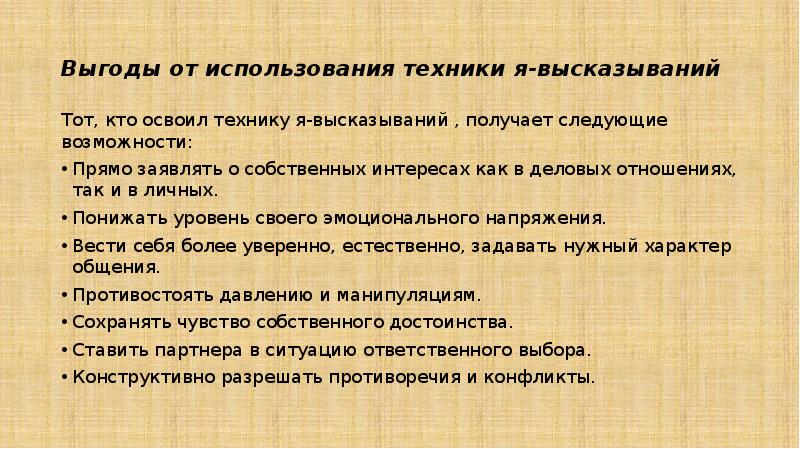 Выгоды от использования техники я-высказываний

Тот, кто освоил технику я-высказываний , получает следующие возможности:

• Прямо заявлять о собственных интересах как в деловых отношениях, так и в личных.
• Понижать уровень своего эмоционального напряжения.
• Вести себя более уверенно, естественно, задавать нужный характер общения.
• Противостоять давлению и манипуляциям.
• Сохранять чувство собственного достоинства.
• Ставить партнера в ситуацию ответственного выбора.
• Конструктивно разрешать противоречия и конфликты.